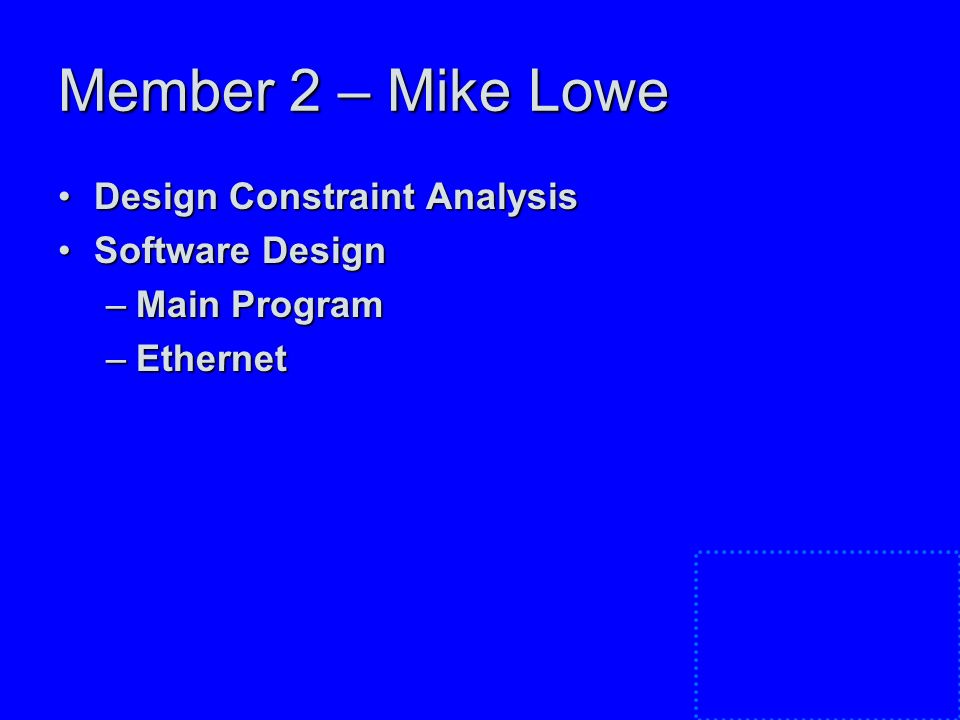 Member 2 – Mike Lowe

• Design Constraint Analysis
• Software Design
– Main Program
– Ethernet